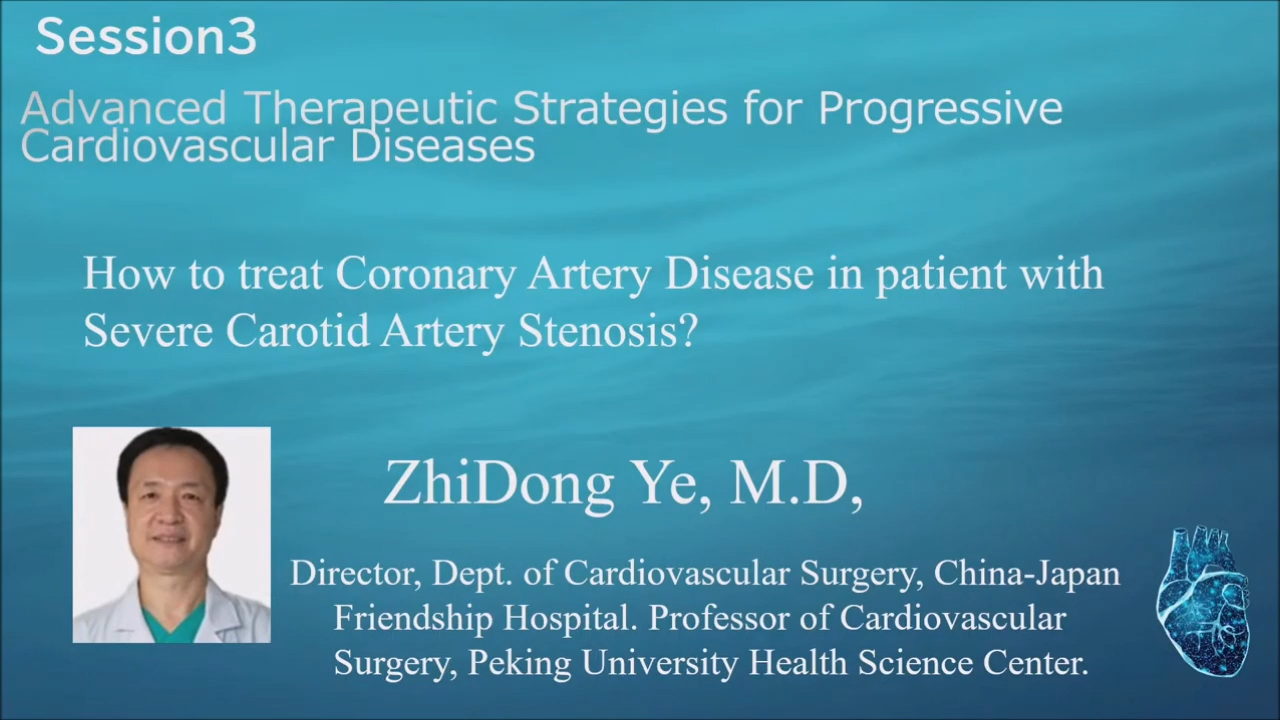 Session3

Advanced Therapeutic Strategies for Progressive Cardiovascular Diseases

How to treat Coronary Artery Disease in patient with Severe Carotid Artery Stenosis?

ZhiDong Ye, M.D,

Director, Dept. of Cardiovascular Surgery, China-Japan Friendship Hospital. Professor of Cardiovascular Surgery, Peking University Health Science Center.